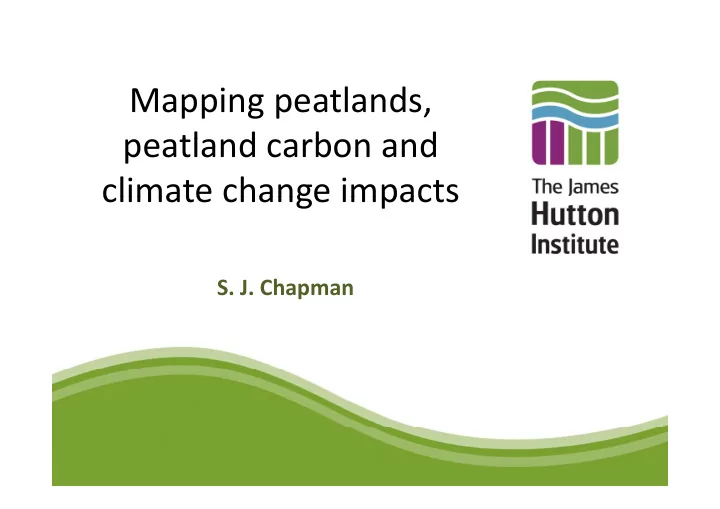 Mapping peatlands, peatland carbon and climate change impacts

The James Hutton Institute

S. J. Chapman